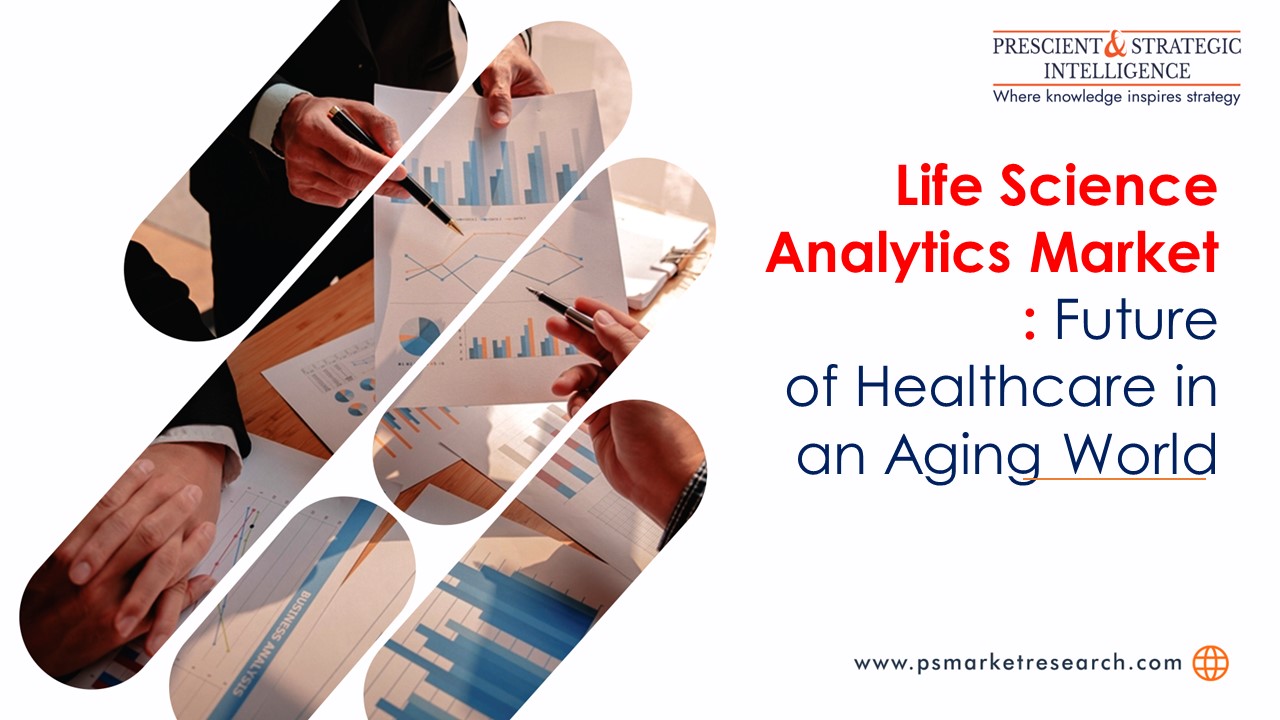 PRESCIENT & STRATEGIC INTELLIGENCE
Where knowledge inspires strategy

Life Science Analytics Market : Future of Healthcare in an Aging World

BUSINESS ANALYSIS

www.psmarketresearch.com